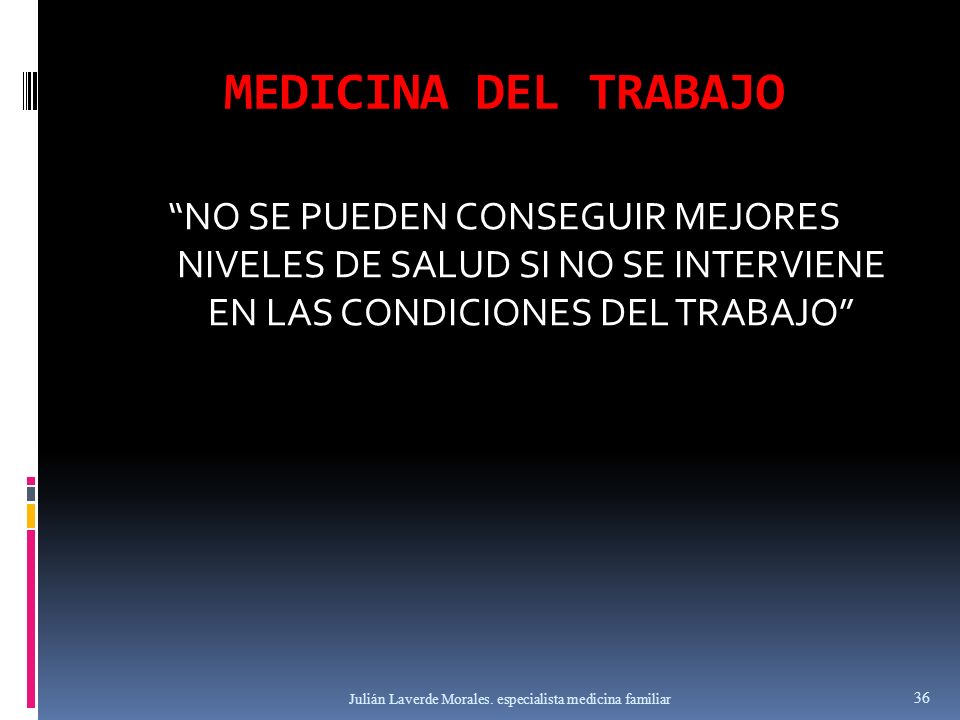 MEDICINA DEL TRABAJO

“NO SE PUEDEN CONSEGUIR MEJORES NIVELES DE SALUD SI NO SE INTERVIENE EN LAS CONDICIONES DEL TRABAJO”

Julián Laverde Morales. especialista medicina familiar

36